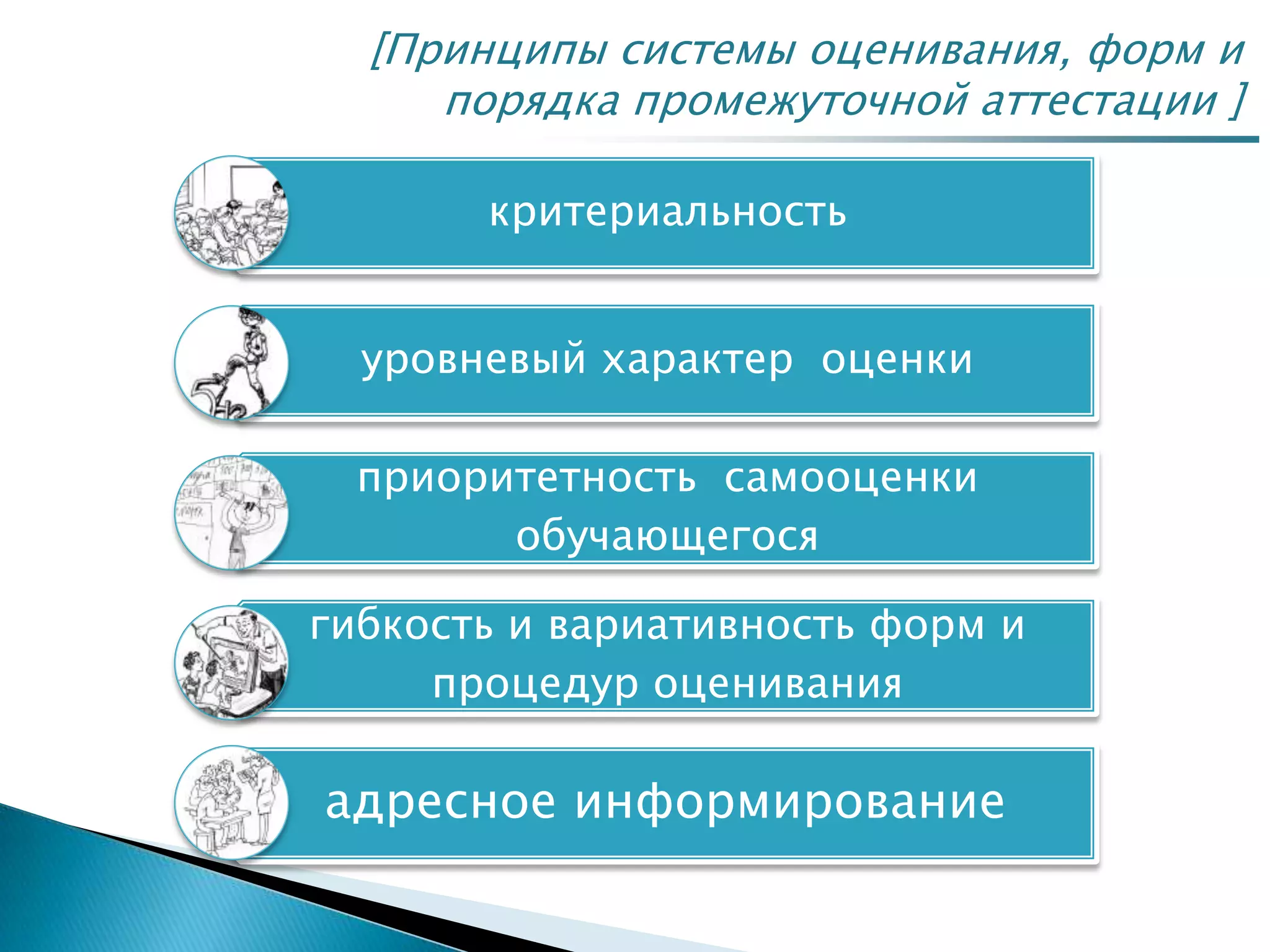 [Принципы системы оценивания, форм и порядка промежуточной аттестации ]

критериальность

уровневый характер  оценки

приоритетность  самооценки обучающегося

гибкость и вариативность форм и процедур оценивания

адресное информирование